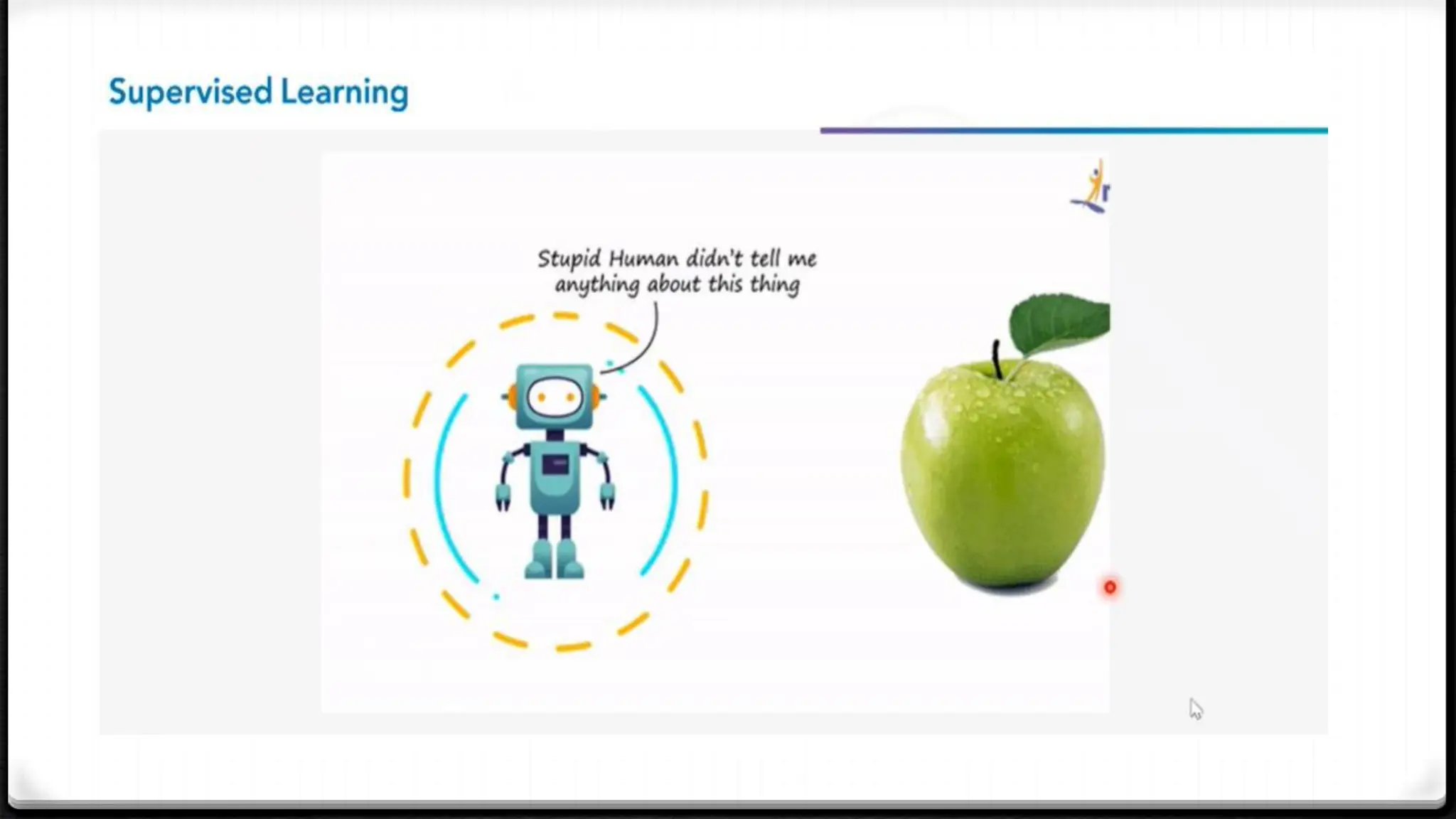 Supervised Learning

Stupid Human didn't tell me anything about this thing